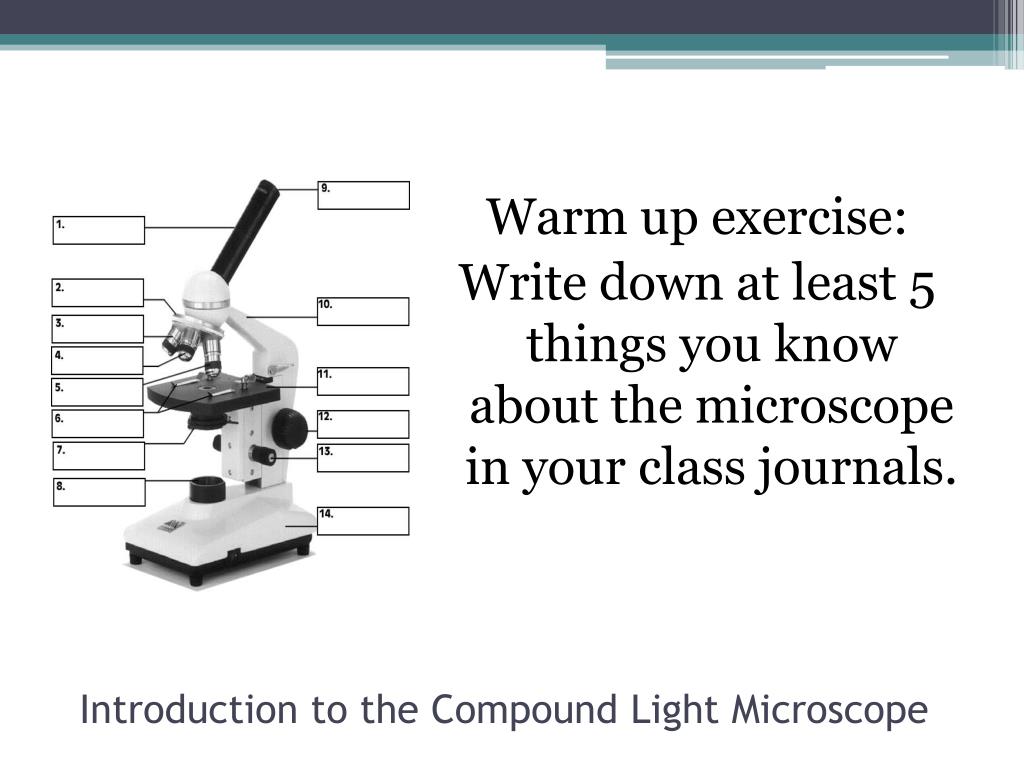 1.

2.

3.

4.

5.

6.

7.

8.

9.

10.

11.

12.

13.

14.

Warm up exercise:

Write down at least 5 things you know about the microscope in your class journals.

Introduction to the Compound Light Microscope